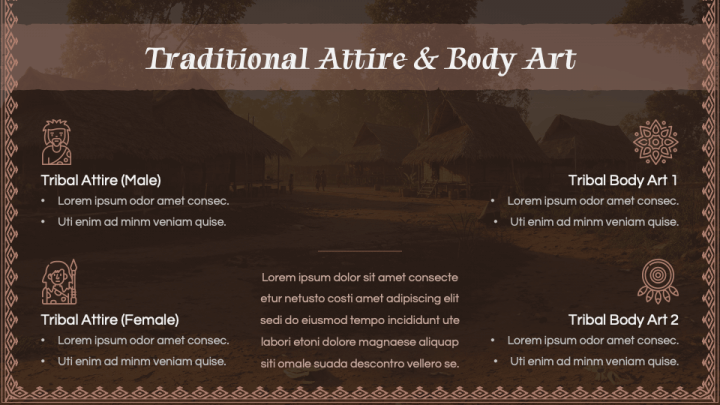 Traditional Attire & Body Art

Tribal Attire (Male)
• Lorem ipsum odor amet consec.
• Uti enim ad minm veniam quise.

Tribal Attire (Female)
• Lorem ipsum odor amet consec.
• Uti enim ad minm veniam quise.

Lorem ipsum dolor sit amet consecte etur netusto costi amet adipiscing elit sedi do eiusmod tempo incididunt ute labori etoni dolore magnaese aliquap siti omale suada descontro vellero se.

Tribal Body Art 1
• Lorem ipsum odor amet consec.
• Uti enim ad minm veniam quise.

Tribal Body Art 2
• Lorem ipsum odor amet consec.
• Uti enim ad minm veniam quise.